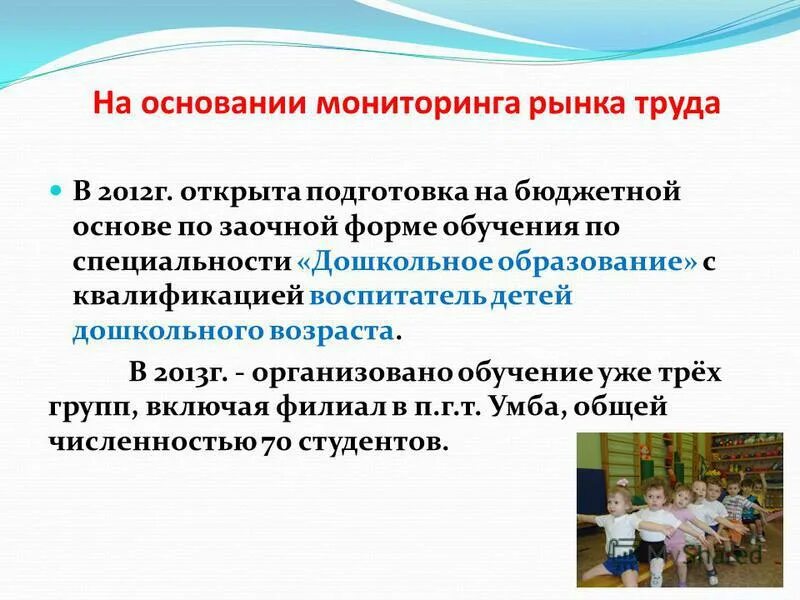 На основании мониторинга рынка труда

В 2012г. открыта подготовка на бюджетной основе по заочной форме обучения по специальности «Дошкольное образование» с квалификацией воспитатель детей дошкольного возраста.

В 2013г. - организовано обучение уже трёх групп, включая филиал в п.г.т. Умба, общей численностью 70 студентов.

MyShared